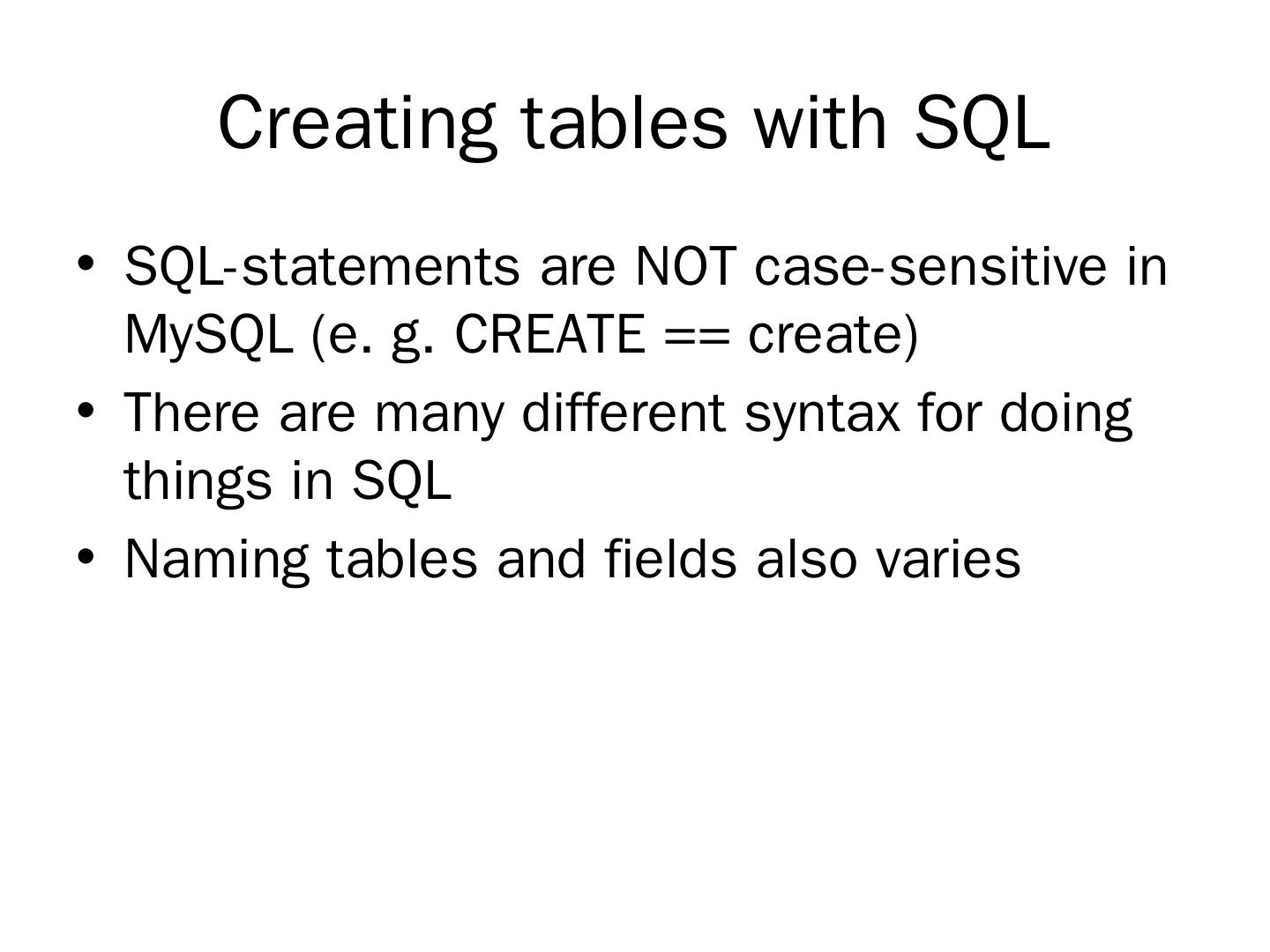 Creating tables with SQL

• SQL-statements are NOT case-sensitive in MySQL (e. g. CREATE == create)
• There are many different syntax for doing things in SQL
• Naming tables and fields also varies